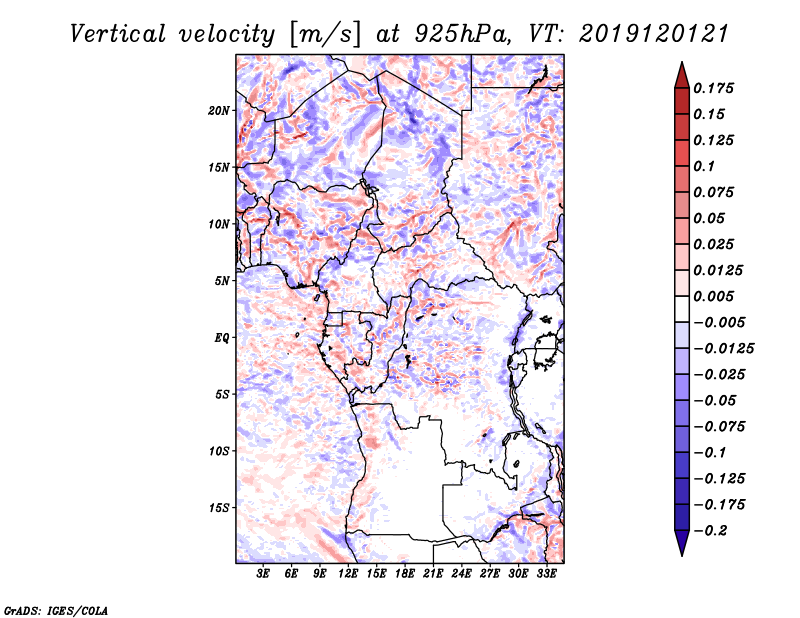 Vertical velocity [m/s] at 925hPa, VT: 2019120121

20N
15N
10N
5N
EQ
5S
10S
15S

3E 6E 9E 12E 15E 18E 21E 24E 27E 30E 33E

0.175
0.15
0.125
0.1
0.075
0.05
0.025
0.0125
0.005
−0.005
−0.0125
−0.025
−0.05
−0.075
−0.1
−0.125
−0.175
−0.2

GrADS: IGES/COLA